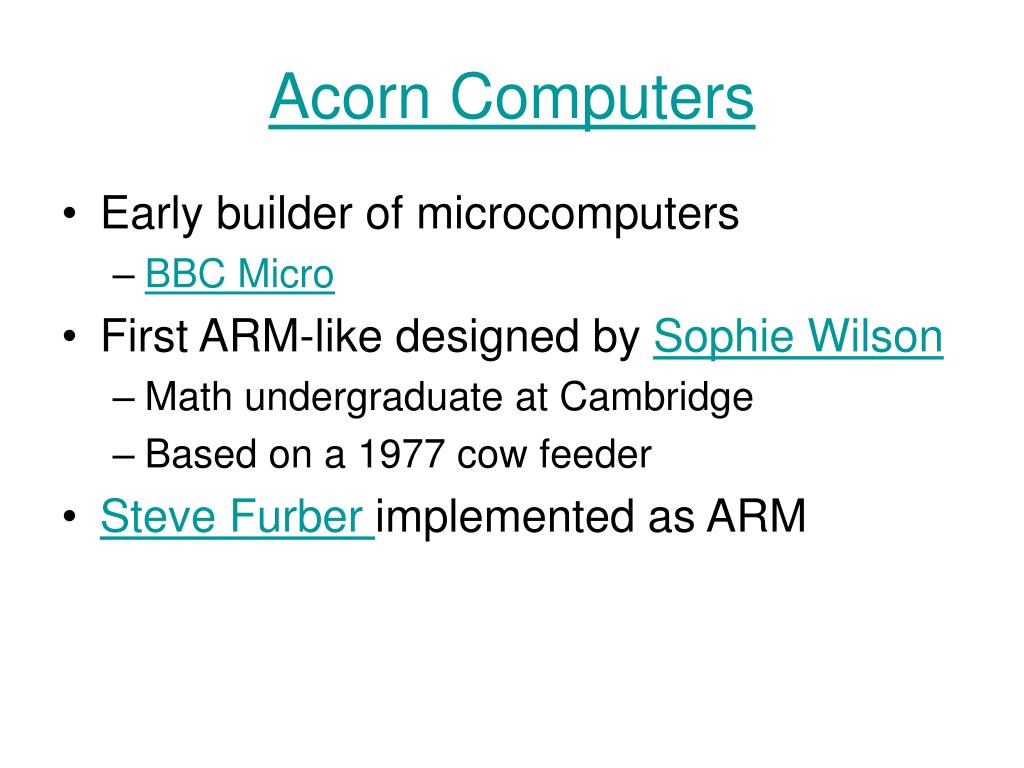 Acorn Computers

• Early builder of microcomputers
– BBC Micro
• First ARM-like designed by Sophie Wilson
– Math undergraduate at Cambridge
– Based on a 1977 cow feeder
• Steve Furber implemented as ARM